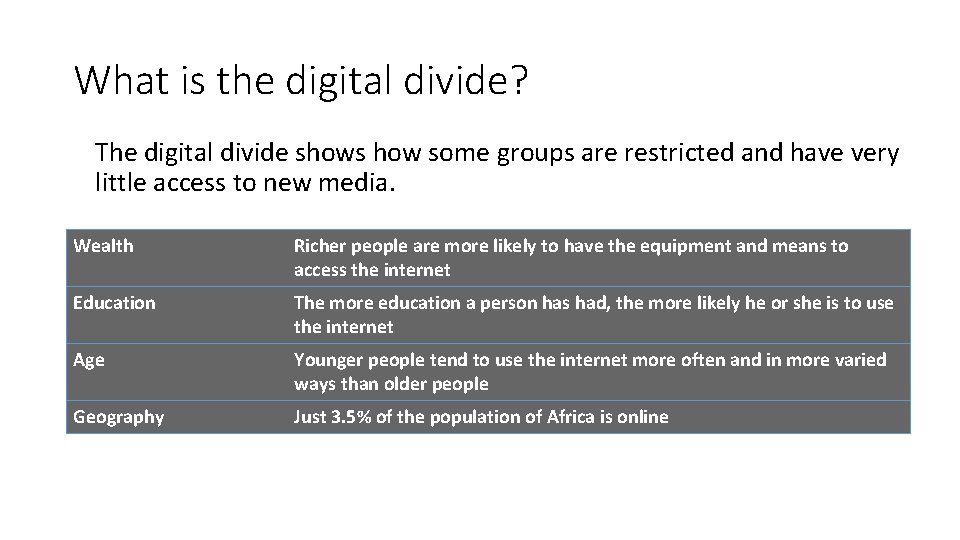 What is the digital divide?

The digital divide shows how some groups are restricted and have very little access to new media.

| Wealth | Richer people are more likely to have the equipment and means to access the internet |
|---|---|
| Education | The more education a person has had, the more likely he or she is to use the internet |
| Age | Younger people tend to use the internet more often and in more varied ways than older people |
| Geography | Just 3.5% of the population of Africa is online |